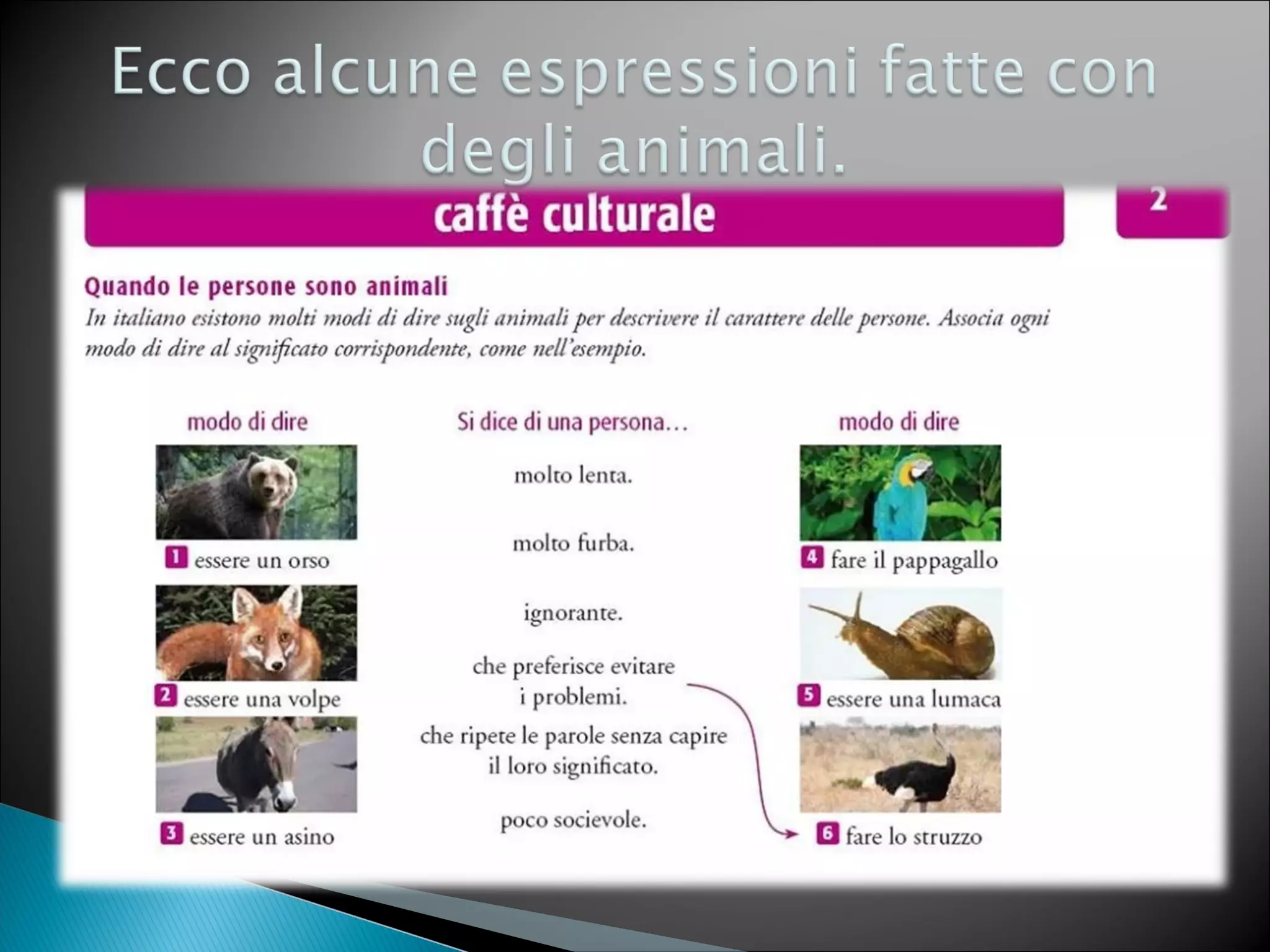 Ecco alcune espressioni fatte con degli animali.

caffè culturale

2

Quando le persone sono animali

In italiano esistono molti modi di dire sugli animali per descrivere il carattere delle persone. Associa ogni modo di dire al significato corrispondente, come nell'esempio.

modo di dire

1 essere un orso

2 essere una volpe

3 essere un asino

Si dice di una persona…

molto lenta.

molto furba.

ignorante.

che preferisce evitare i problemi.

che ripete le parole senza capire il loro significato.

poco socievole.

modo di dire

4 fare il pappagallo

5 essere una lumaca

6 fare lo struzzo